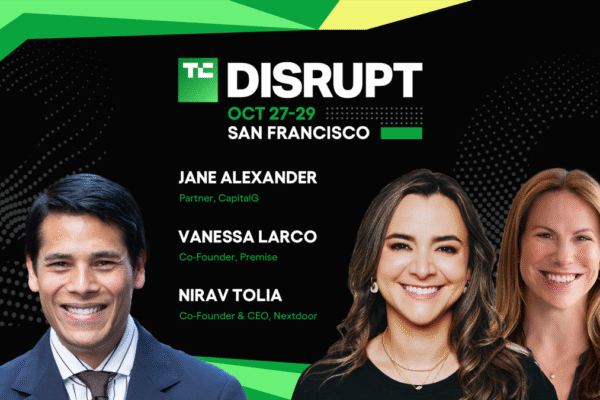 TC DISRUPT
OCT 27-29
SAN FRANCISCO

JANE ALEXANDER
Partner, CapitalG

VANESSA LARCO
Co-Founder, Premise

NIRAV TOLIA
Co-Founder & CEO, Nextdoor